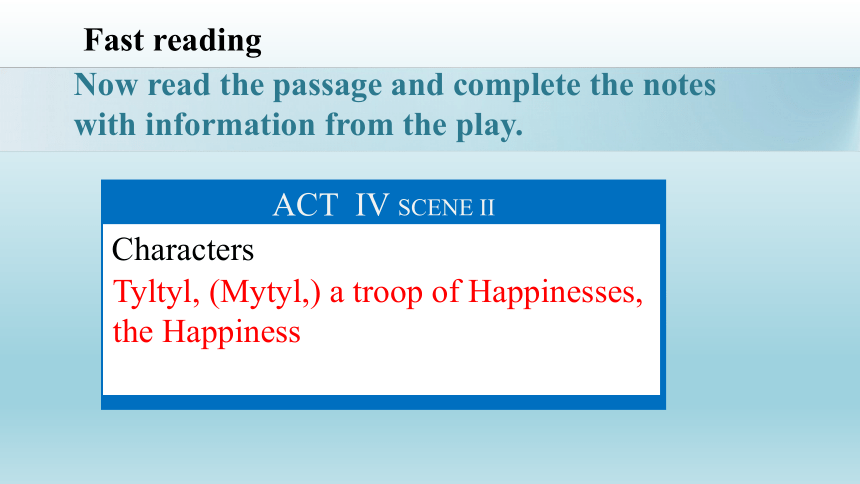 Fast reading

Now read the passage and complete the notes with information from the play.

ACT IV SCENE II

Characters

Tyltyl, (Mytyl,) a troop of Happinesses, the Happiness